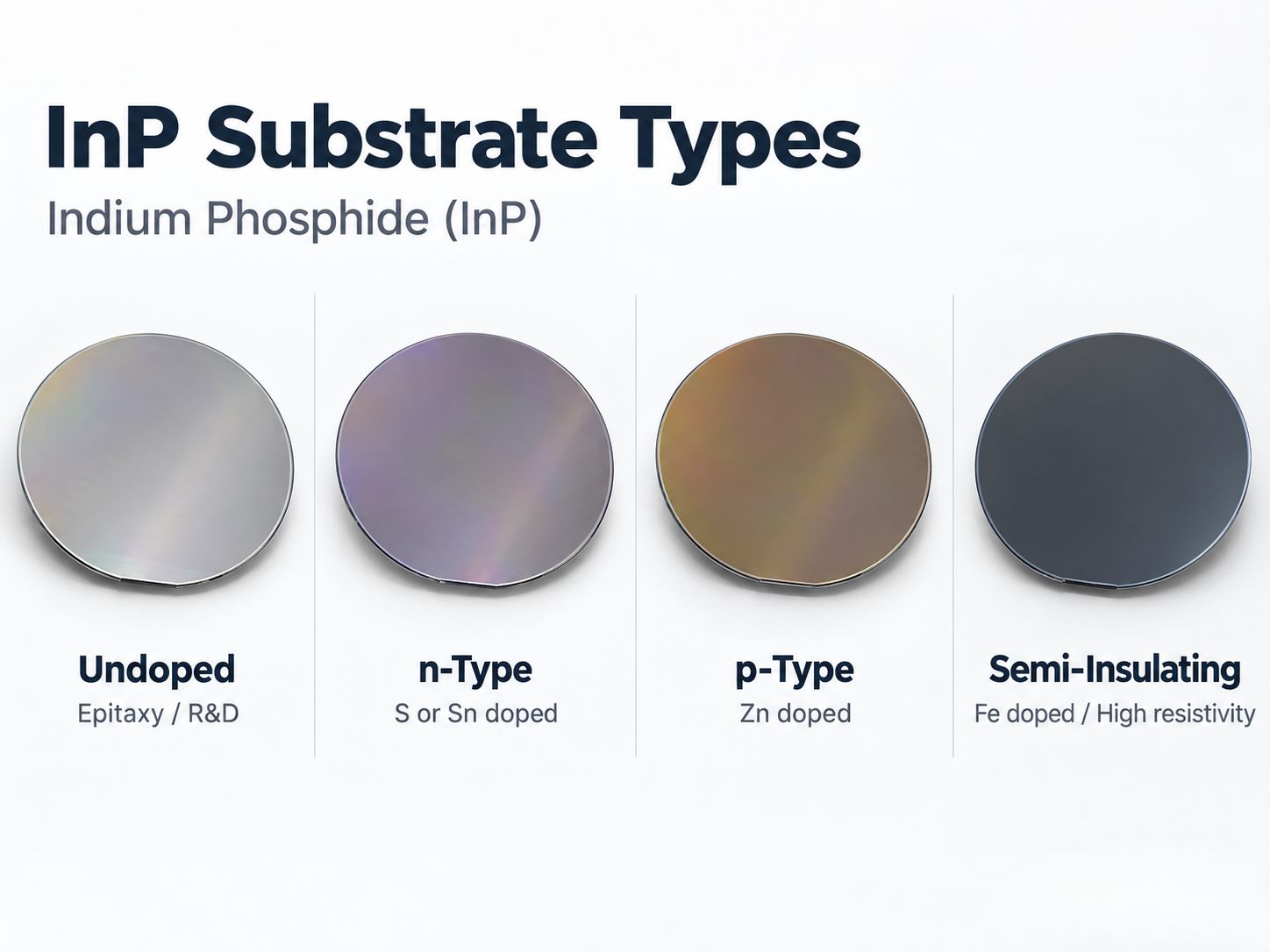 InP Substrate Types

Indium Phosphide (InP)

Undoped
Epitaxy / R&D

n-Type
S or Sn doped

p-Type
Zn doped

Semi-Insulating
Fe doped / High resistivity